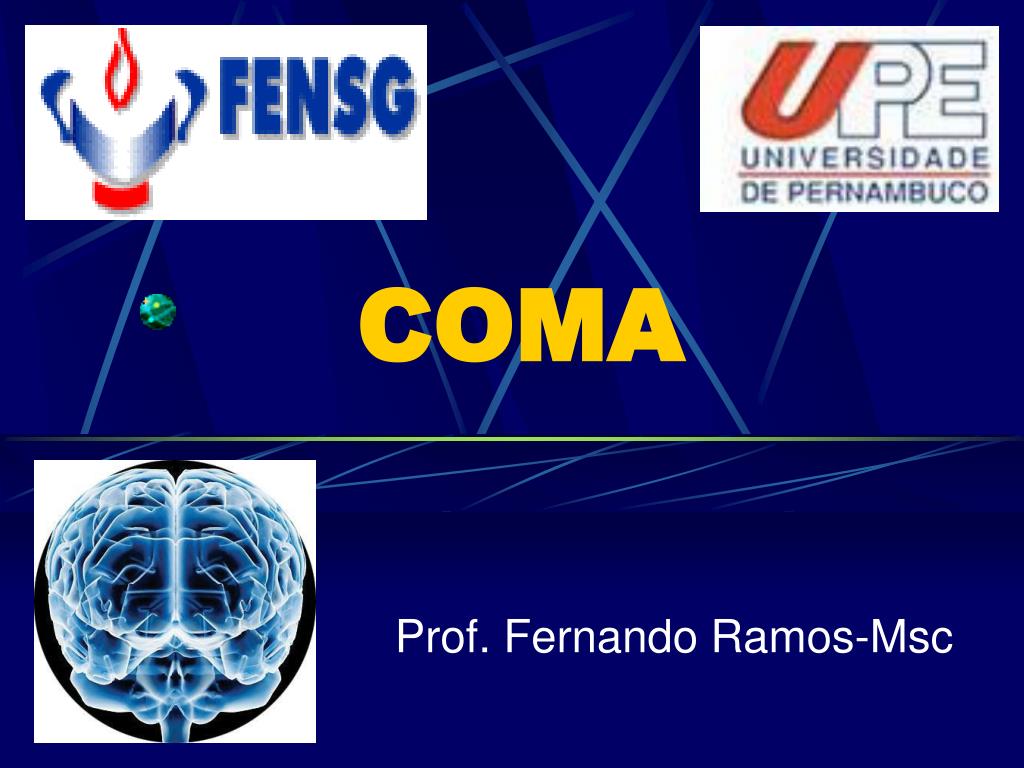 FENSG

UPE
UNIVERSIDADE
DE PERNAMBUCO

COMA

Prof. Fernando Ramos-Msc